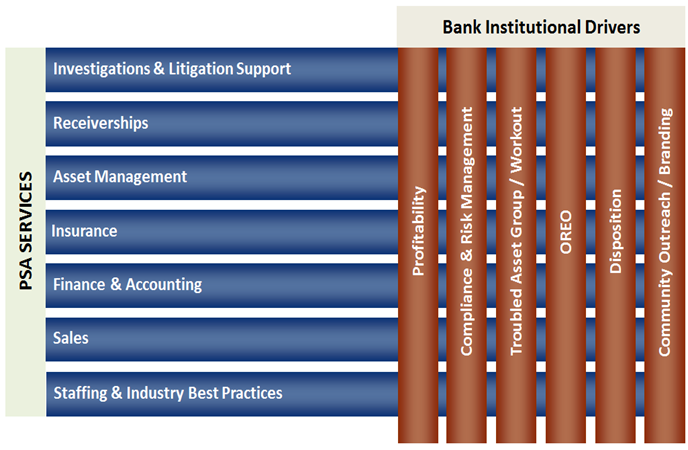 Bank Institutional Drivers

PSA SERVICES

Investigations & Litigation Support

Receiverships

Asset Management

Insurance

Finance & Accounting

Sales

Staffing & Industry Best Practices

Profitability

Compliance & Risk Management

Troubled Asset Group / Workout

OREO

Disposition

Community Outreach / Branding